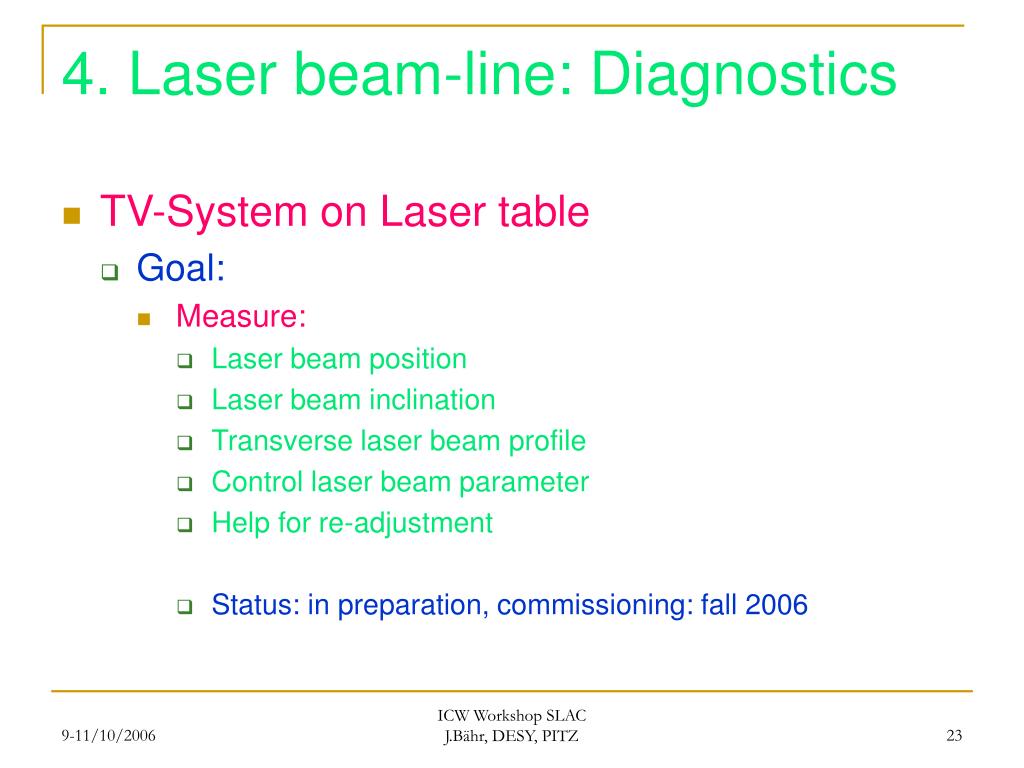 4. Laser beam-line: Diagnostics

TV-System on Laser table

Goal:

Measure:

Laser beam position

Laser beam inclination

Transverse laser beam profile

Control laser beam parameter

Help for re-adjustment

Status: in preparation, commissioning: fall 2006

9-11/10/2006

ICW Workshop SLAC
J.Bähr, DESY, PITZ

23